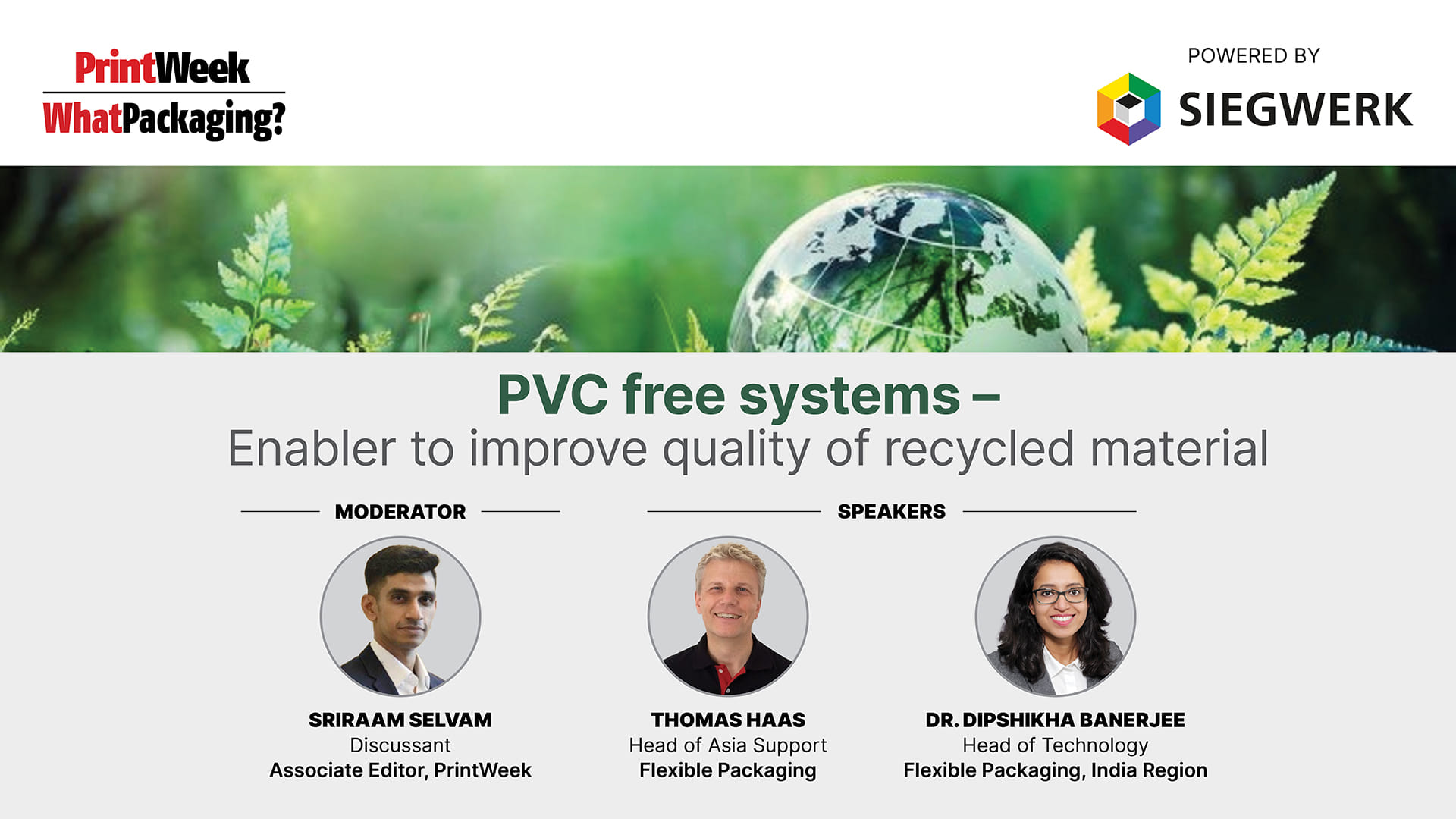 PrintWeek
WhatPackaging?

POWERED BY
SIEGWERK

PVC free systems –
Enabler to improve quality of recycled material

MODERATOR

SPEAKERS

SRIRAAM SELVAM
Discussant
Associate Editor, PrintWeek

THOMAS HAAS
Head of Asia Support
Flexible Packaging

DR. DIPSHIKHA BANERJEE
Head of Technology
Flexible Packaging, India Region